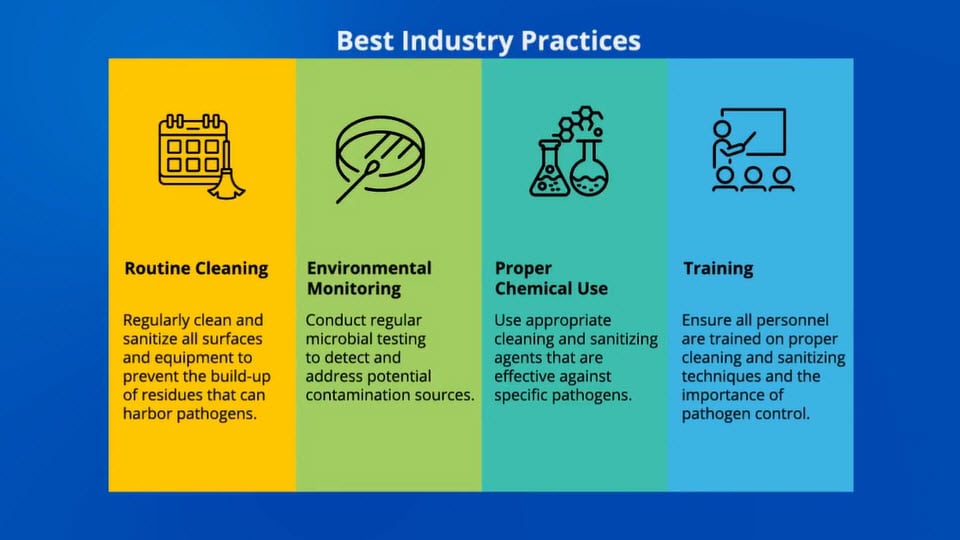 Best Industry Practices

Routine Cleaning

Regularly clean and sanitize all surfaces and equipment to prevent the build-up of residues that can harbor pathogens.

Environmental Monitoring

Conduct regular microbial testing to detect and address potential contamination sources.

Proper Chemical Use

Use appropriate cleaning and sanitizing agents that are effective against specific pathogens.

Training

Ensure all personnel are trained on proper cleaning and sanitizing techniques and the importance of pathogen control.